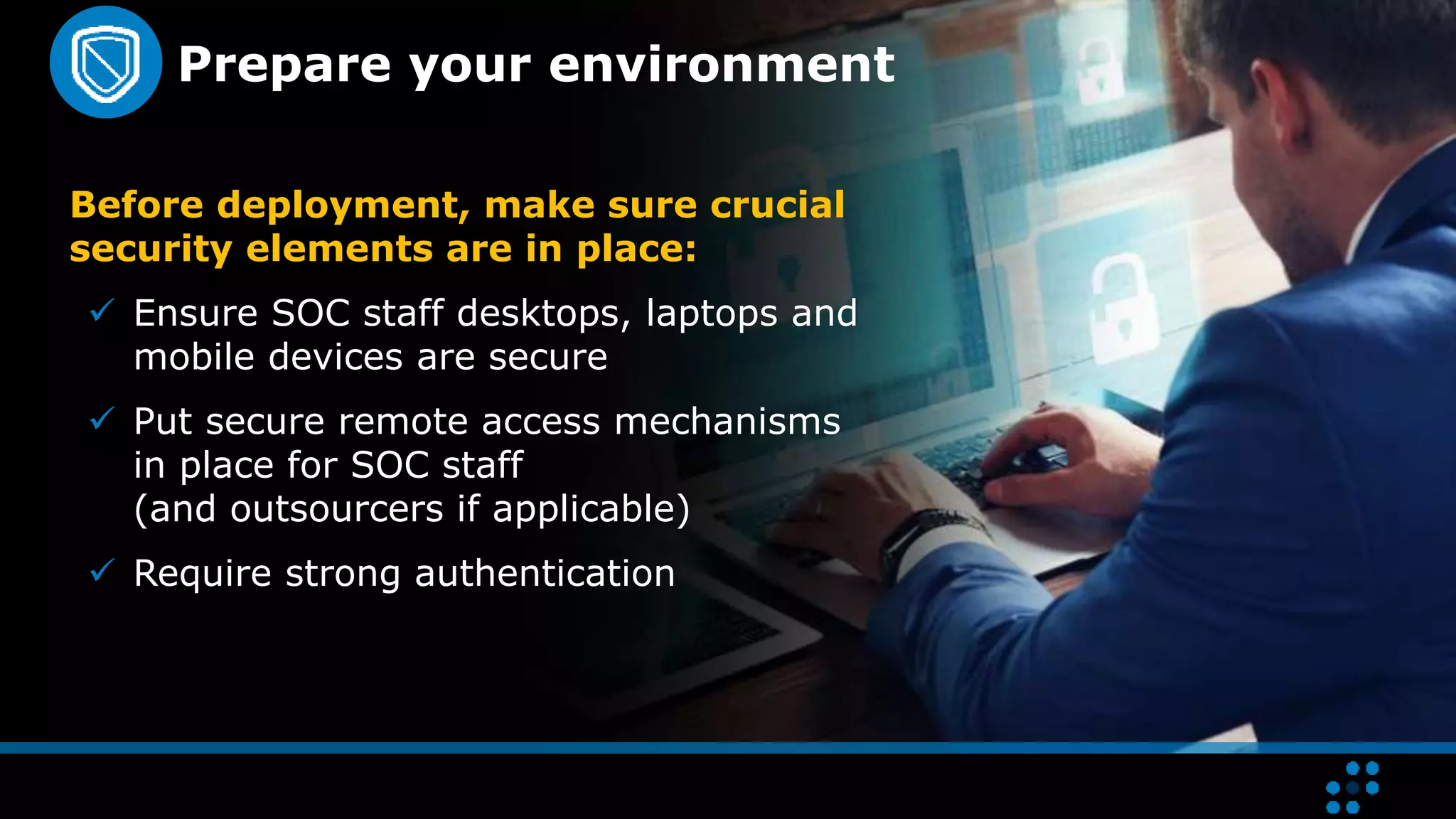 Prepare your environment

Before deployment, make sure crucial security elements are in place:

✓ Ensure SOC staff desktops, laptops and mobile devices are secure

✓ Put secure remote access mechanisms in place for SOC staff (and outsourcers if applicable)

✓ Require strong authentication